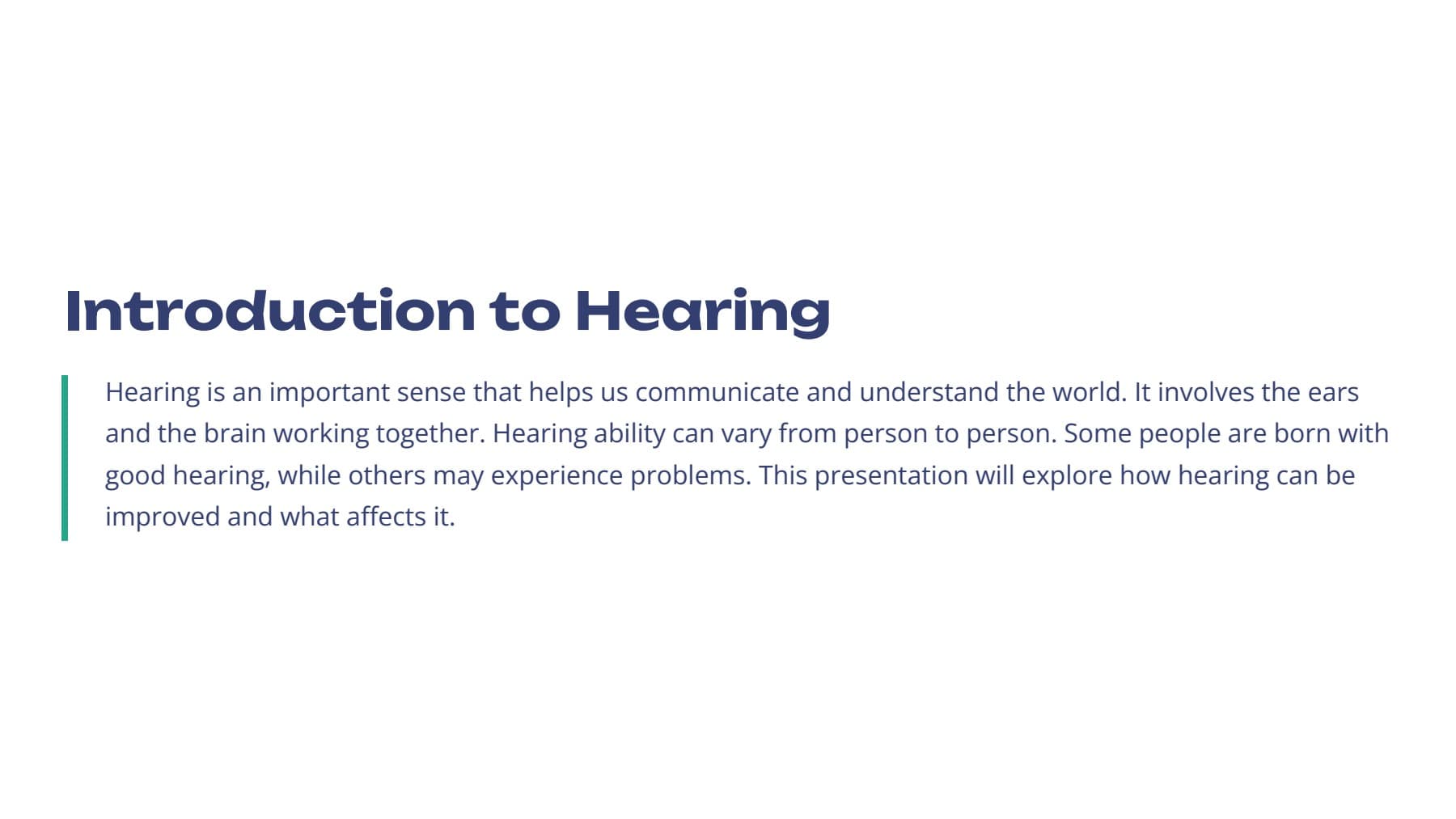 Introduction to Hearing

Hearing is an important sense that helps us communicate and understand the world. It involves the ears and the brain working together. Hearing ability can vary from person to person. Some people are born with good hearing, while others may experience problems. This presentation will explore how hearing can be improved and what affects it.